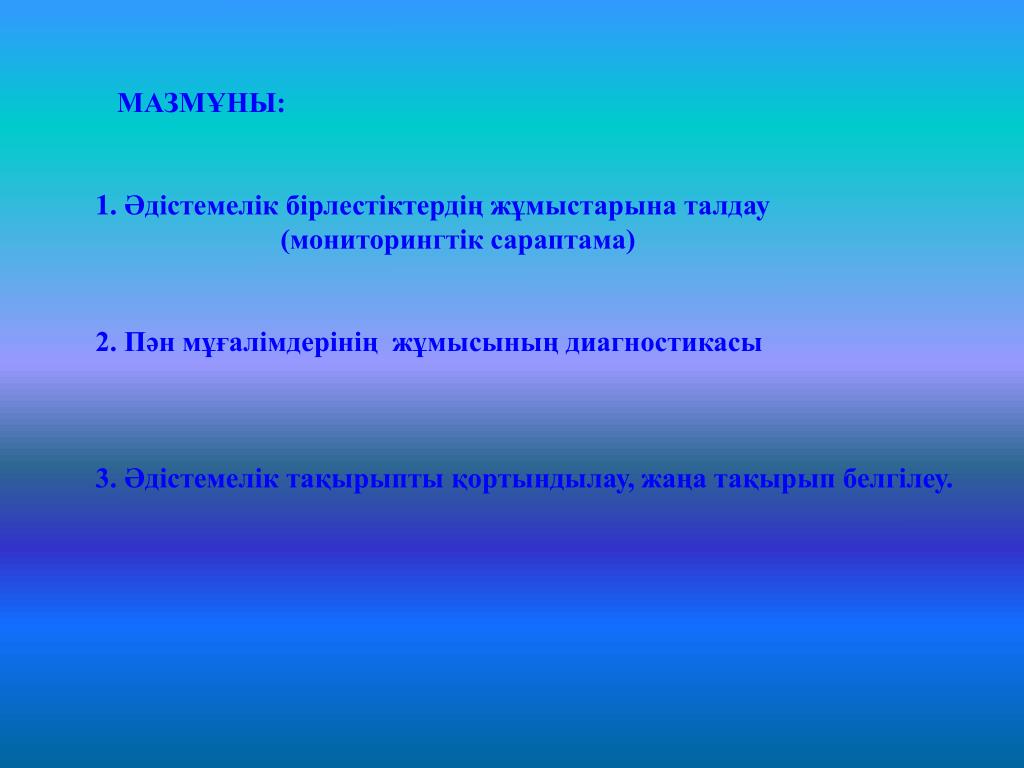 МАЗМҰНЫ:

1. Әдістемелік бірлестіктердің жұмыстарына талдау (мониторингтік сараптама)

2. Пән мұғалімдерінің жұмысының диагностикасы

3. Әдістемелік тақырыпты қортындылау, жаңа тақырып белгілеу.